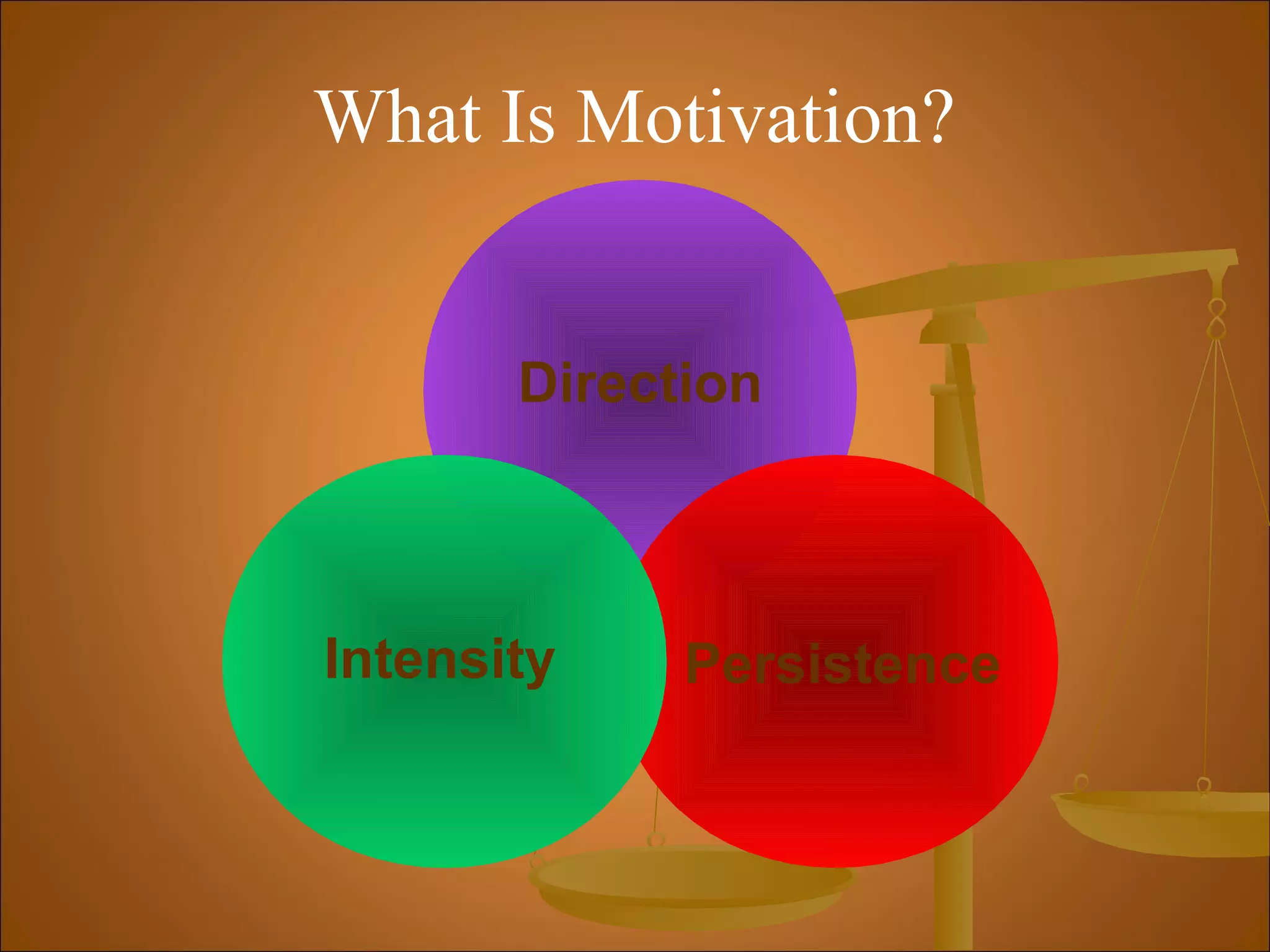 What Is Motivation?

Direction

Intensity

Persistence